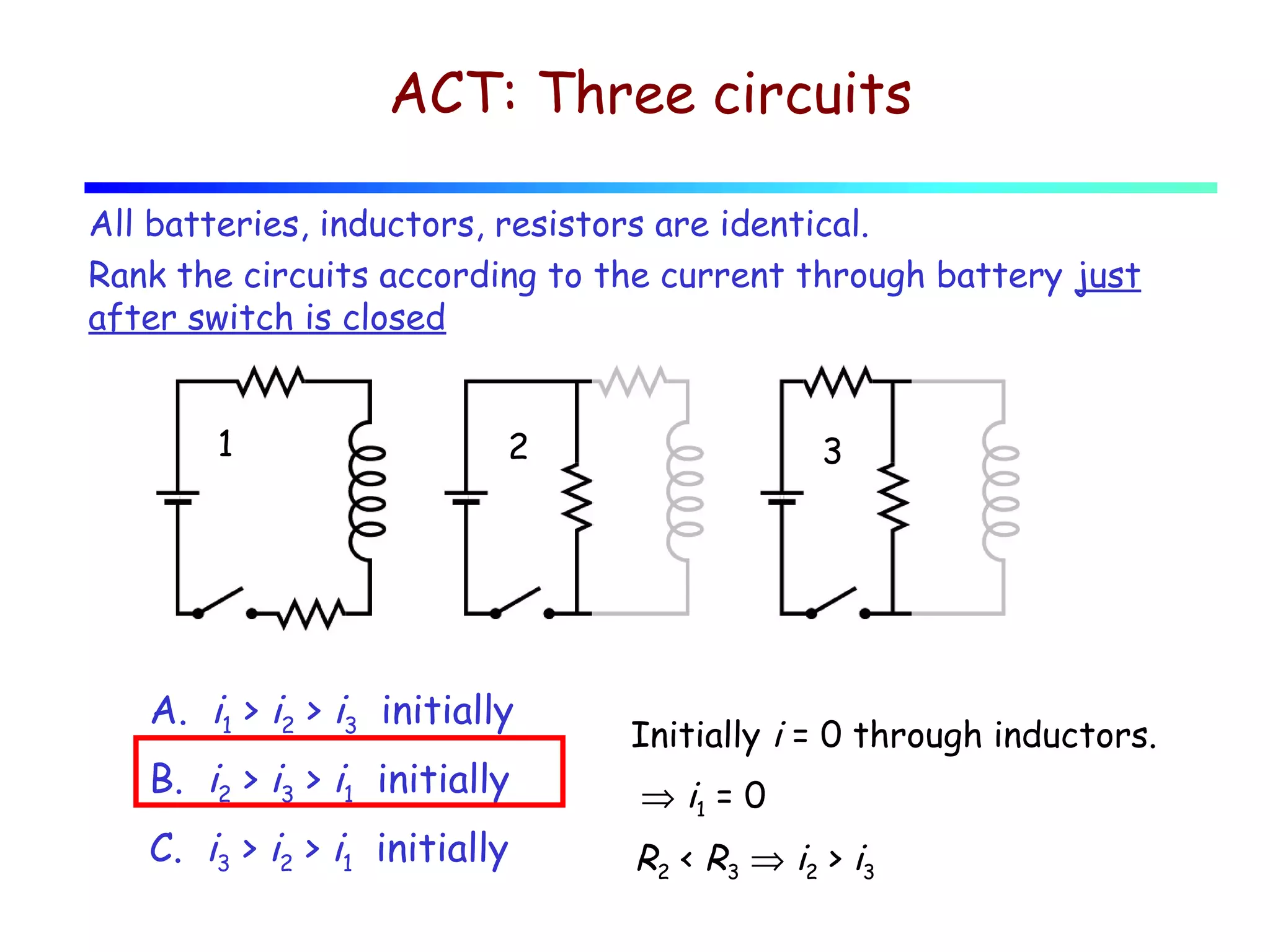 ACT: Three circuits

All batteries, inductors, resistors are identical.

Rank the circuits according to the current through battery just after switch is closed

1

2

3

A. $i_1 > i_2 > i_3$ initially

B. $i_2 > i_3 > i_1$ initially

C. $i_3 > i_2 > i_1$ initially

Initially $i = 0$ through inductors.

$\Rightarrow i_1 = 0$

$R_2 < R_3 \Rightarrow i_2 > i_3$